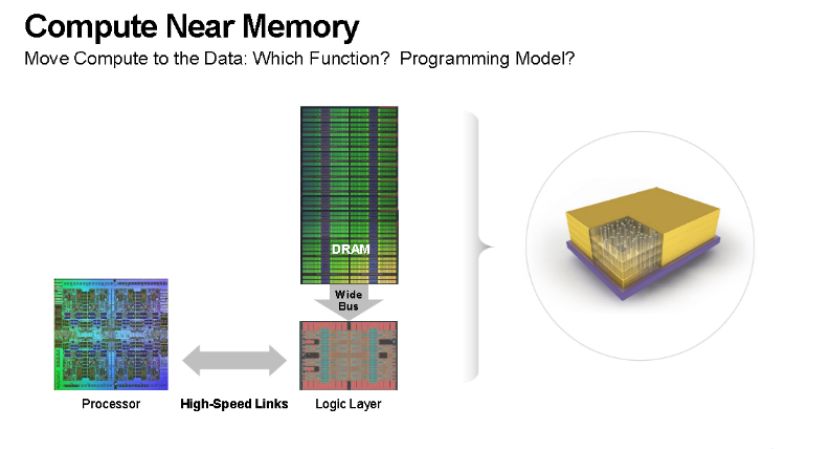 Compute Near Memory
Move Compute to the Data: Which Function? Programming Model?

DRAM

Wide Bus

Processor

High-Speed Links

Logic Layer